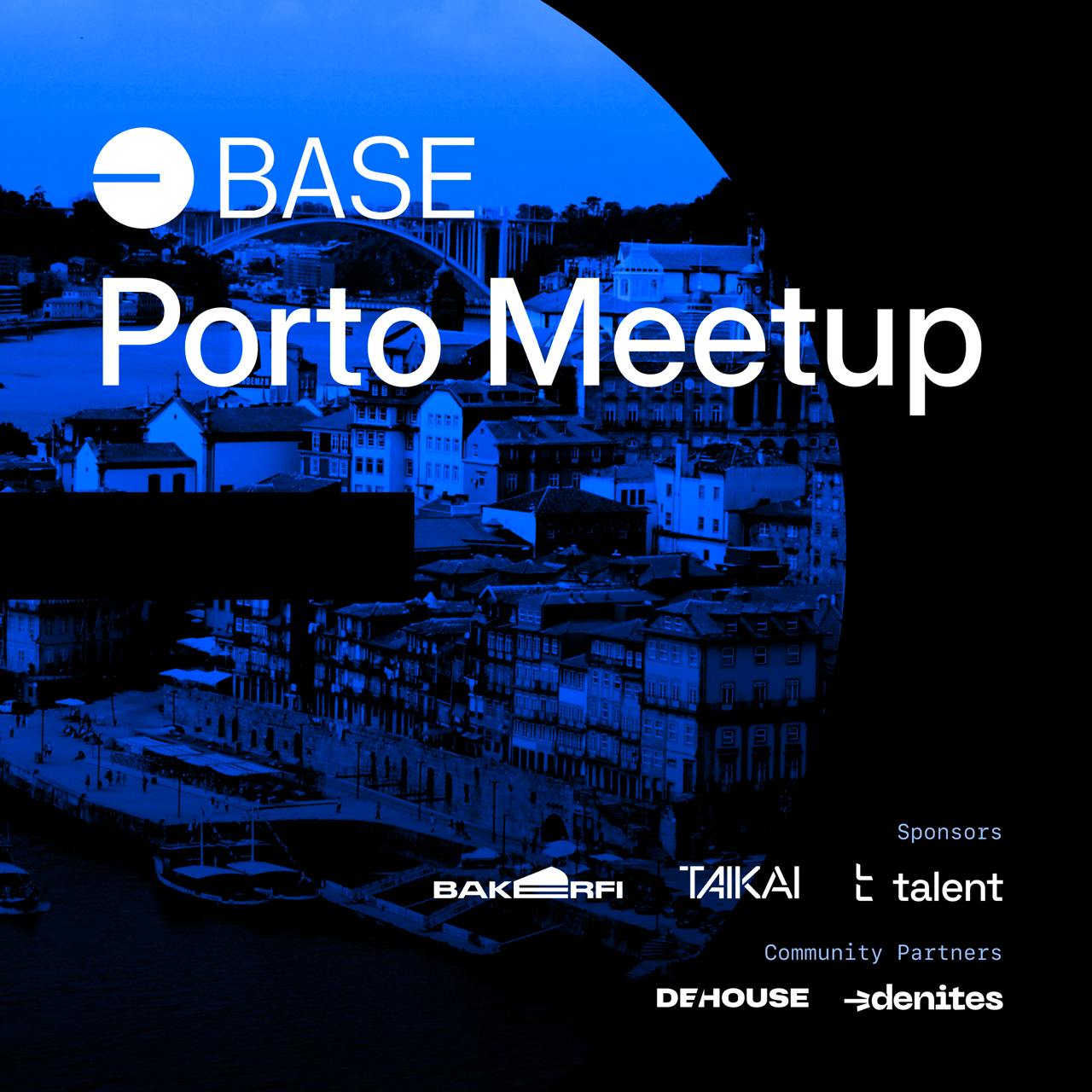 BASE

Porto Meetup

Sponsors

BAKERFI TAIKAI talent

Community Partners

DEHOUSE denites